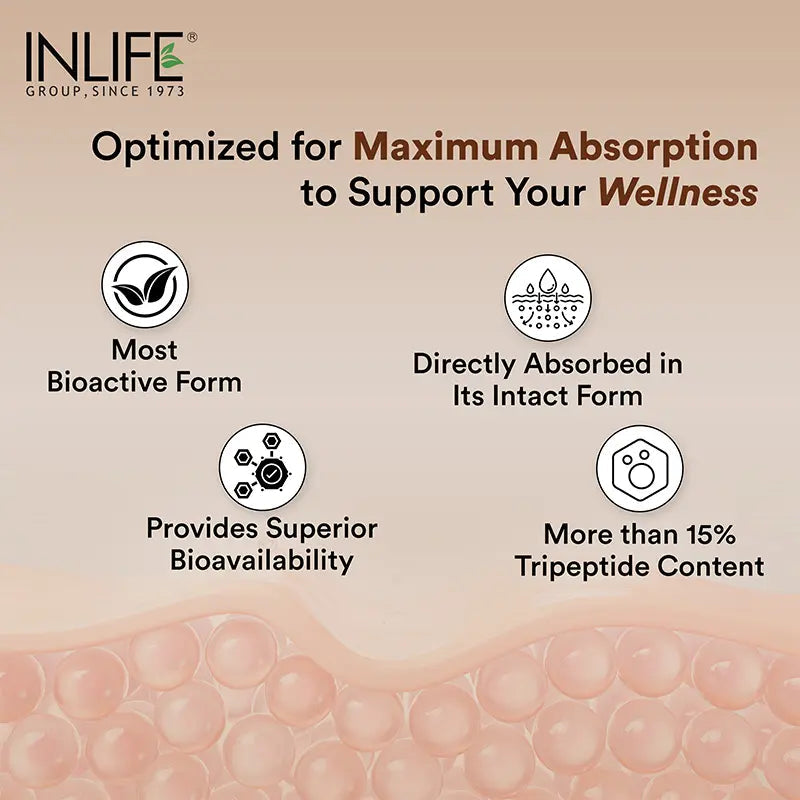 INLIFE®
GROUP, SINCE 1973

Optimized for Maximum Absorption to Support Your Wellness

Most Bioactive Form

Directly Absorbed in Its Intact Form

Provides Superior Bioavailability

More than 15% Tripeptide Content